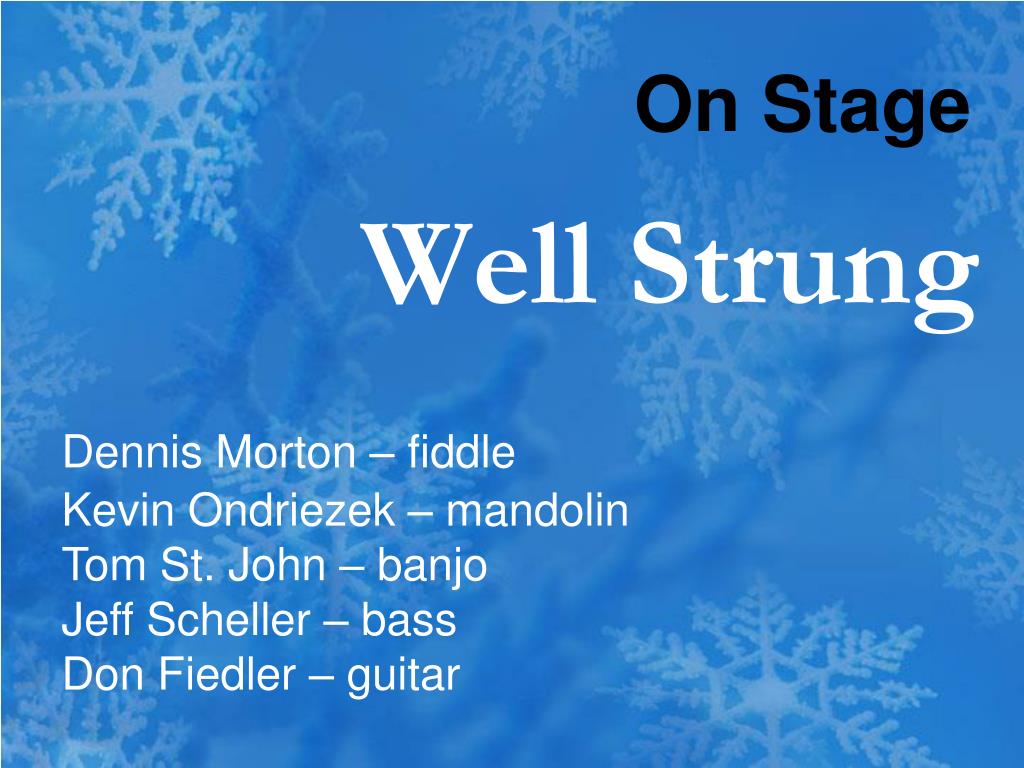 On Stage

Well Strung

Dennis Morton – fiddle
Kevin Ondriezek – mandolin
Tom St. John – banjo
Jeff Scheller – bass
Don Fiedler – guitar